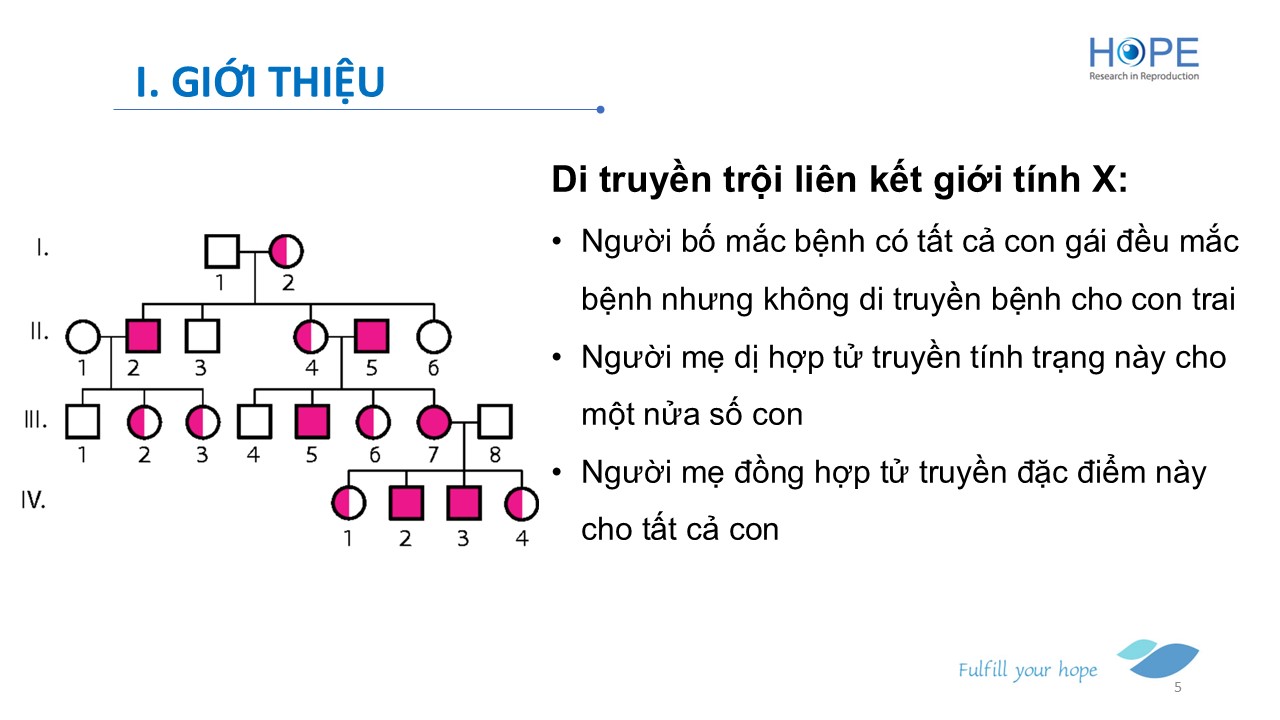 I. GIỚI THIỆU

HOPE
Research in Reproduction

I.
1 2
II.
1 2 3 4 5 6
III.
1 2 3 4 5 6 7 8
IV.
1 2 3 4

Di truyền trội liên kết giới tính X:

• Người bố mắc bệnh có tất cả con gái đều mắc bệnh nhưng không di truyền bệnh cho con trai

• Người mẹ dị hợp tử truyền tính trạng này cho một nửa số con

• Người mẹ đồng hợp tử truyền đặc điểm này cho tất cả con

Fulfill your hope

5